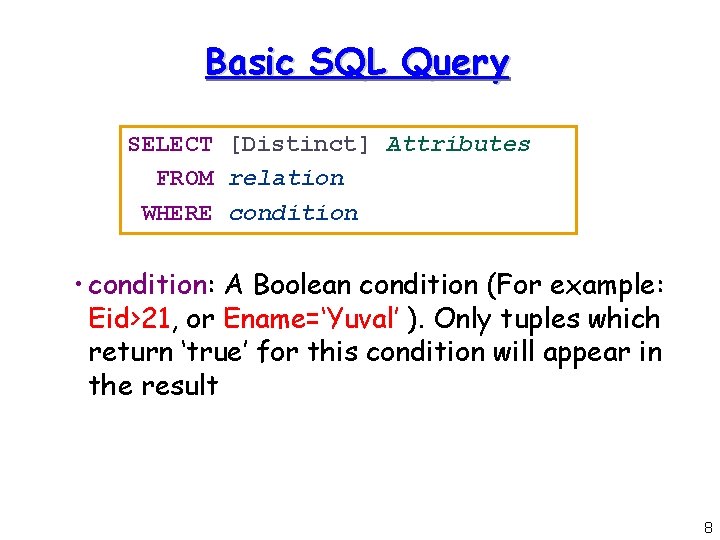 Basic SQL Query

SELECT [Distinct] Attributes
FROM relation
WHERE condition

• condition: A Boolean condition (For example: Eid>21, or Ename='Yuval' ). Only tuples which return 'true' for this condition will appear in the result

8